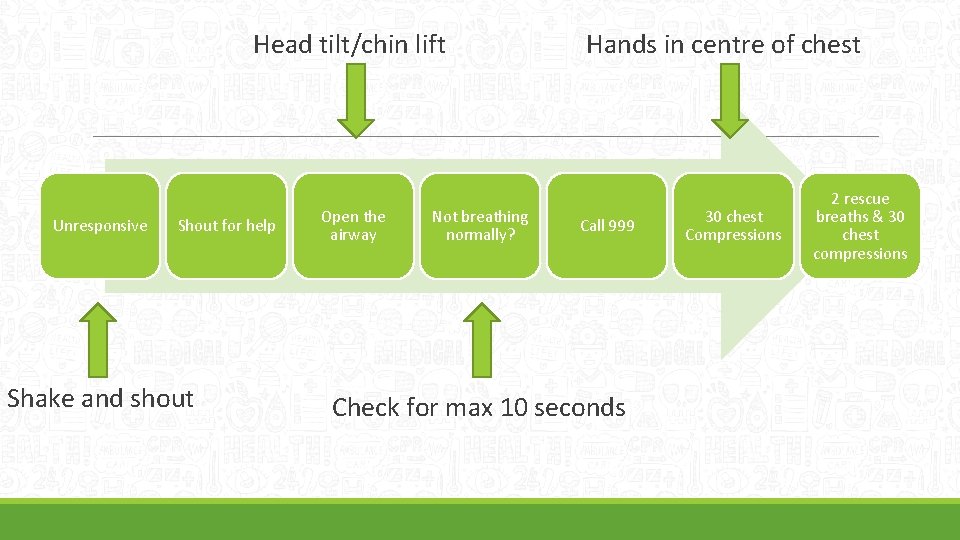 Head tilt/chin lift

Hands in centre of chest

Unresponsive

Shout for help

Open the airway

Not breathing normally?

Call 999

30 chest Compressions

2 rescue breaths & 30 chest compressions

Shake and shout

Check for max 10 seconds